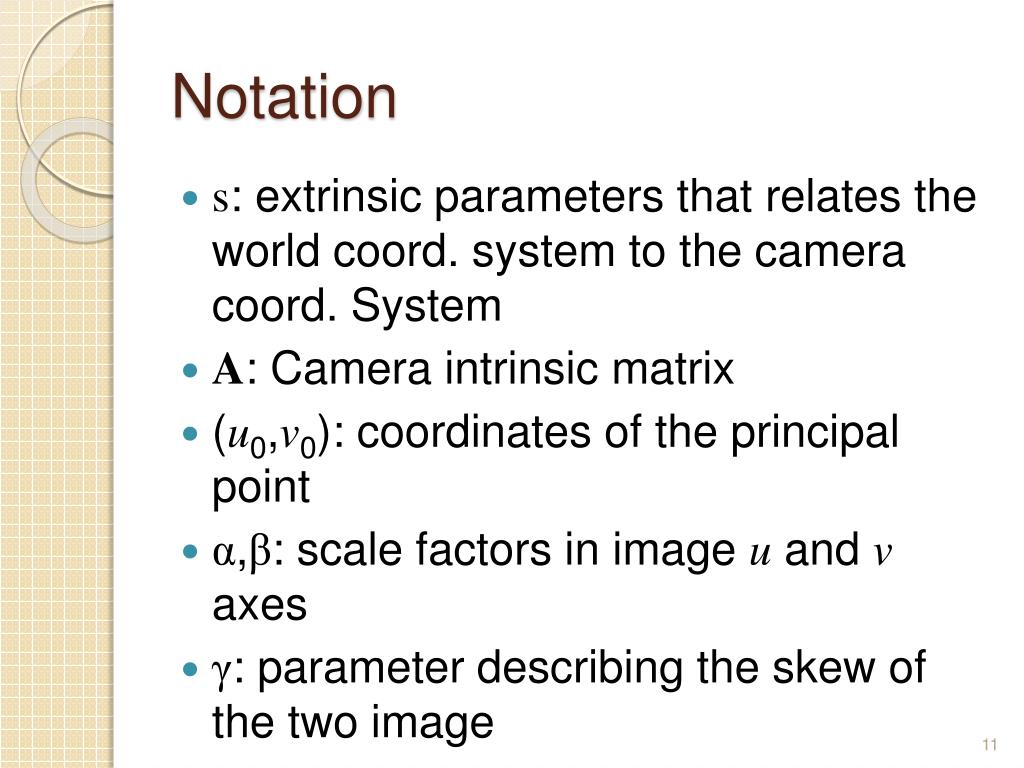 Notation

- $s$: extrinsic parameters that relates the world coord. system to the camera coord. System
- $\mathbf{A}$: Camera intrinsic matrix
- $(u_0,v_0)$: coordinates of the principal point
- $\alpha,\beta$: scale factors in image $u$ and $v$ axes
- $\gamma$: parameter describing the skew of the two image

11